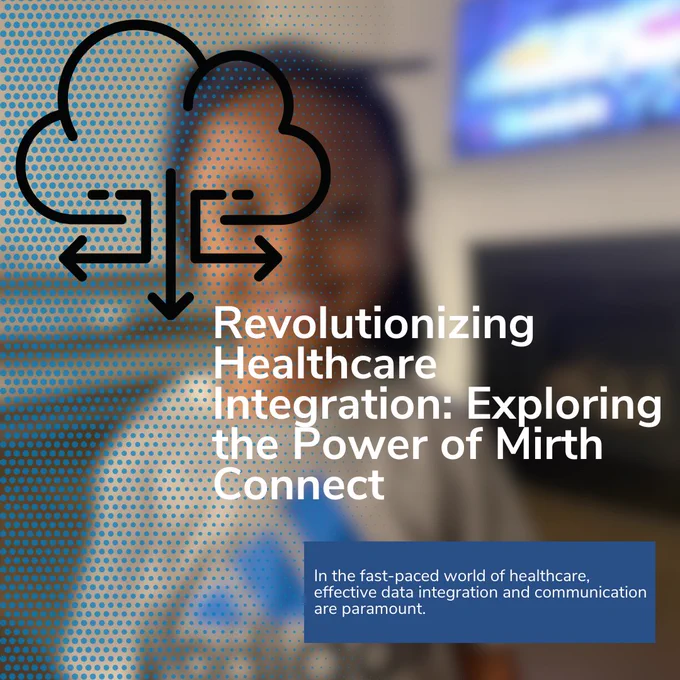 Revolutionizing Healthcare Integration: Exploring the Power of Mirth Connect

In the fast-paced world of healthcare, effective data integration and communication are paramount.